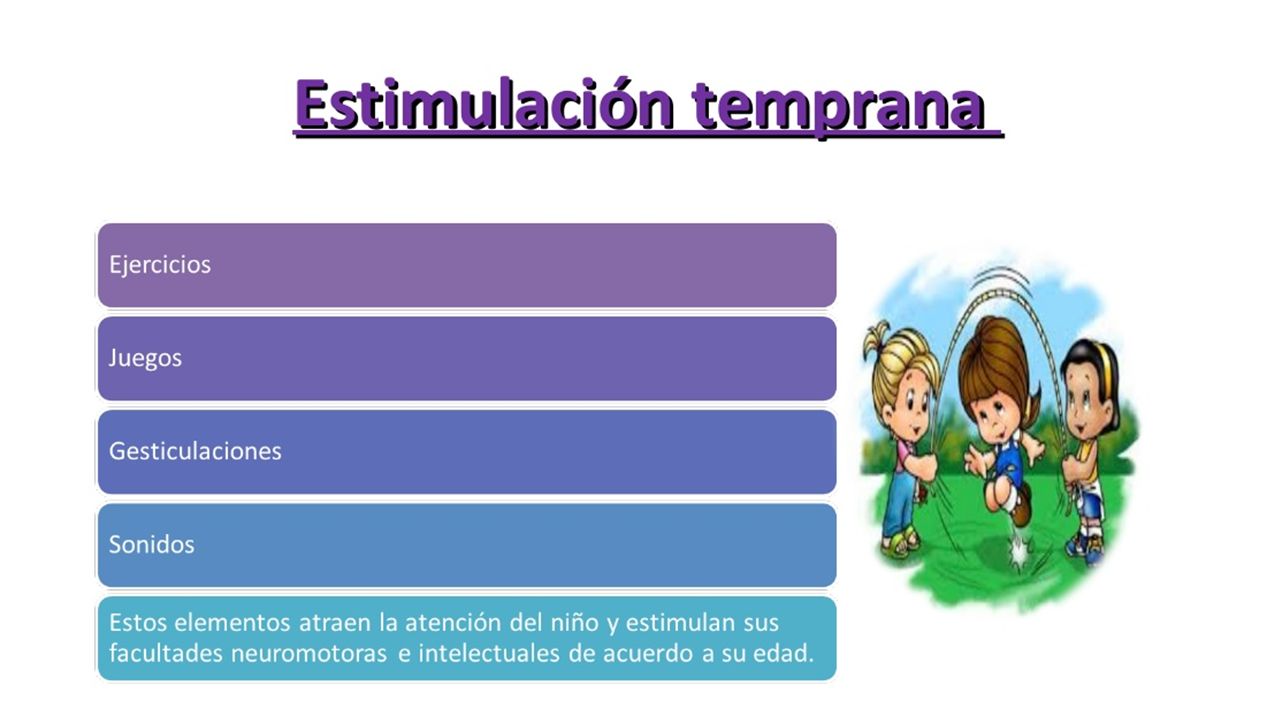 Estimulación temprana

Ejercicios

Juegos

Gesticulaciones

Sonidos

Estos elementos atraen la atención del niño y estimulan sus facultades neuromotoras e intelectuales de acuerdo a su edad.